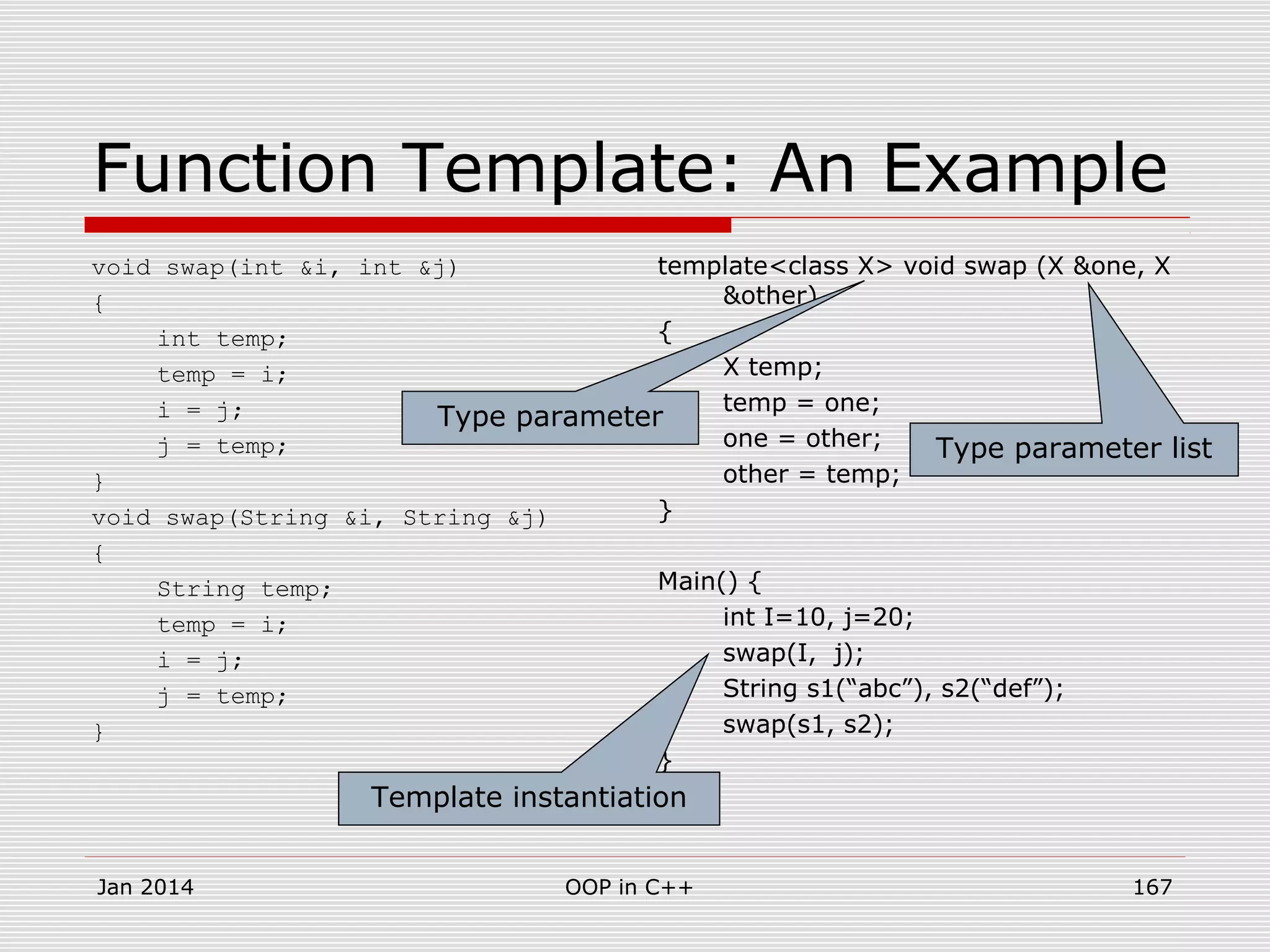 Function Template: An Example

void swap(int &i, int &j)
{
int temp;
temp = i;
i = j;
j = temp;
}
void swap(String &i, String &j)
{
String temp;
temp = i;
i = j;
j = temp;
}

template<class X> void swap (X &one, X &other)
{
X temp;
temp = one;
one = other;
other = temp;
}

Main() {
int I=10, j=20;
swap(I, j);
String s1(“abc”), s2(“def”);
swap(s1, s2);
}

Type parameter

Type parameter list

Template instantiation

Jan 2014

OOP in C++

167